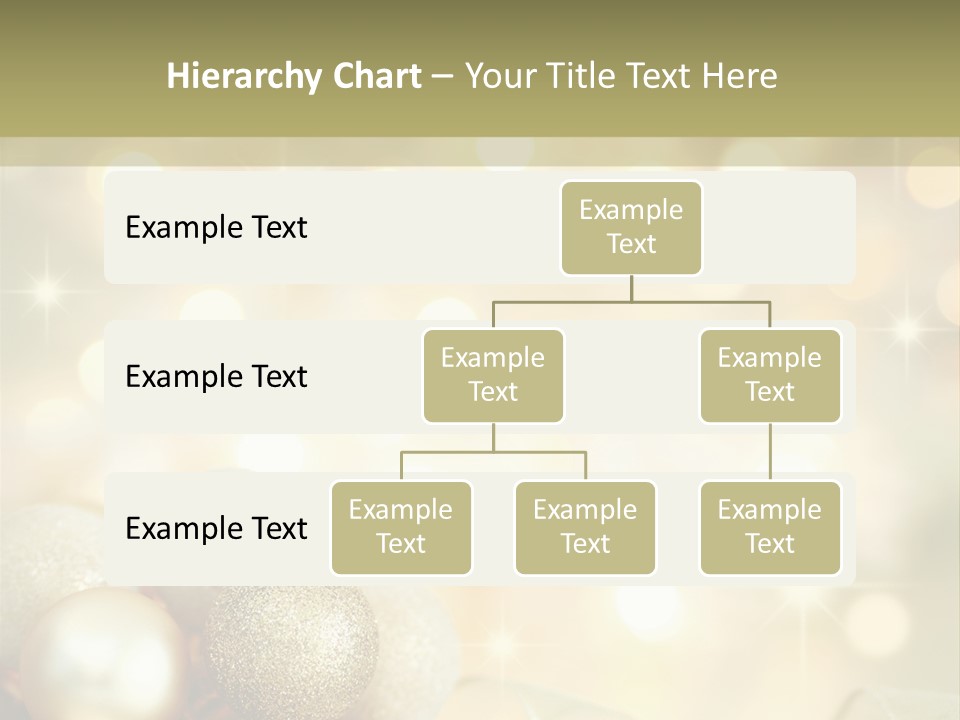 Hierarchy Chart – Your Title Text Here

Example Text

Example Text

Example Text

Example Text

Example Text

Example Text

Example Text

Example Text

Example Text